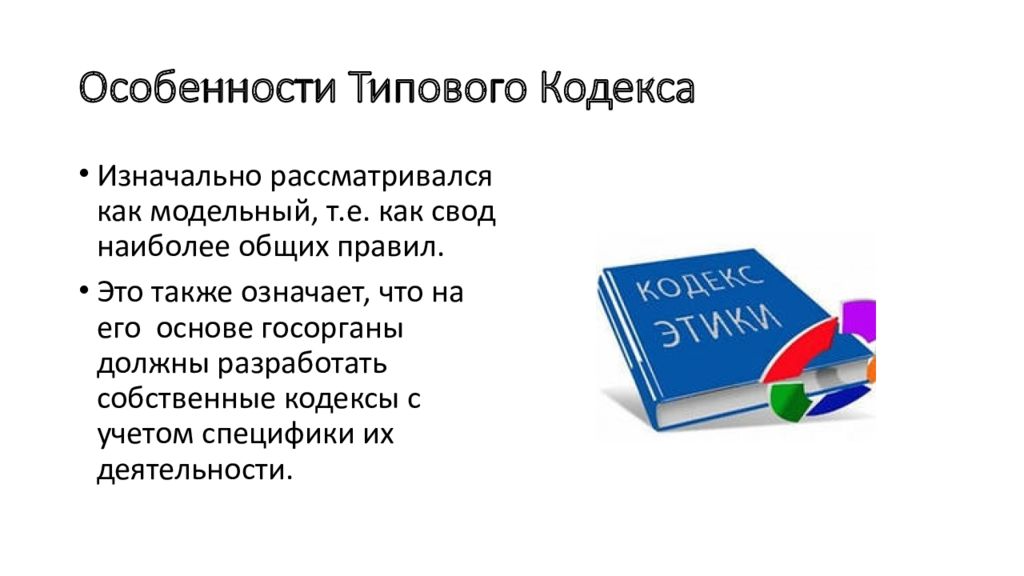 Особенности Типового Кодекса

• Изначально рассматривался как модельный, т.е. как свод наиболее общих правил.

• Это также означает, что на его основе госорганы должны разработать собственные кодексы с учетом специфики их деятельности.

КОДЕКС ЭТИКИ